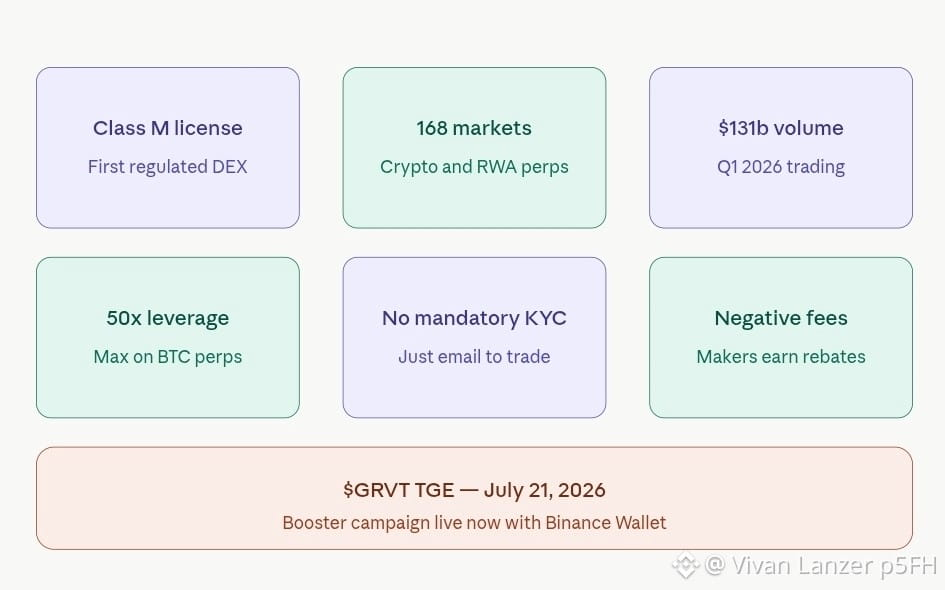 Class M license
First regulated DEX

168 markets
Crypto and RWA perps

\$131b volume
Q1 2026 trading

50x leverage
Max on BTC perps

No mandatory KYC
Just email to trade

Negative fees
Makers earn rebates

\$GRVT TGE — July 21, 2026
Booster campaign live now with Binance Wallet

@ Vivan Lanzer p5FH